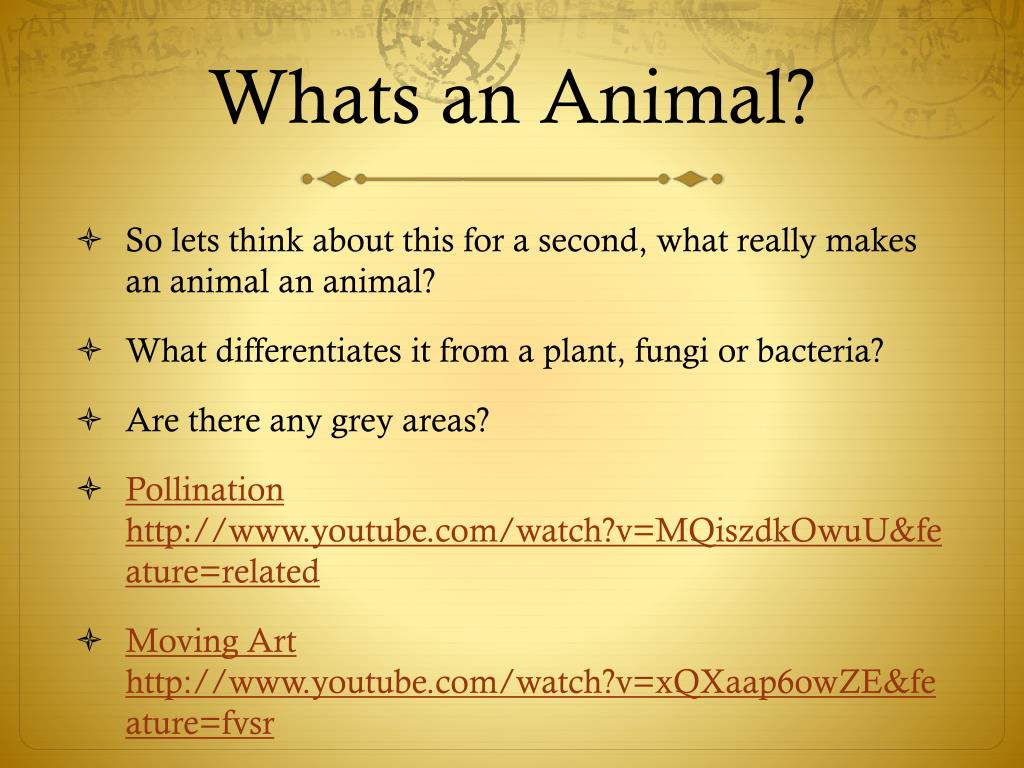 Whats an Animal?

So lets think about this for a second, what really makes an animal an animal?

What differentiates it from a plant, fungi or bacteria?

Are there any grey areas?

Pollination http://www.youtube.com/watch?v=MQiszdkOwuU&feature=related

Moving Art http://www.youtube.com/watch?v=xQXaap6owZE&feature=fvsr